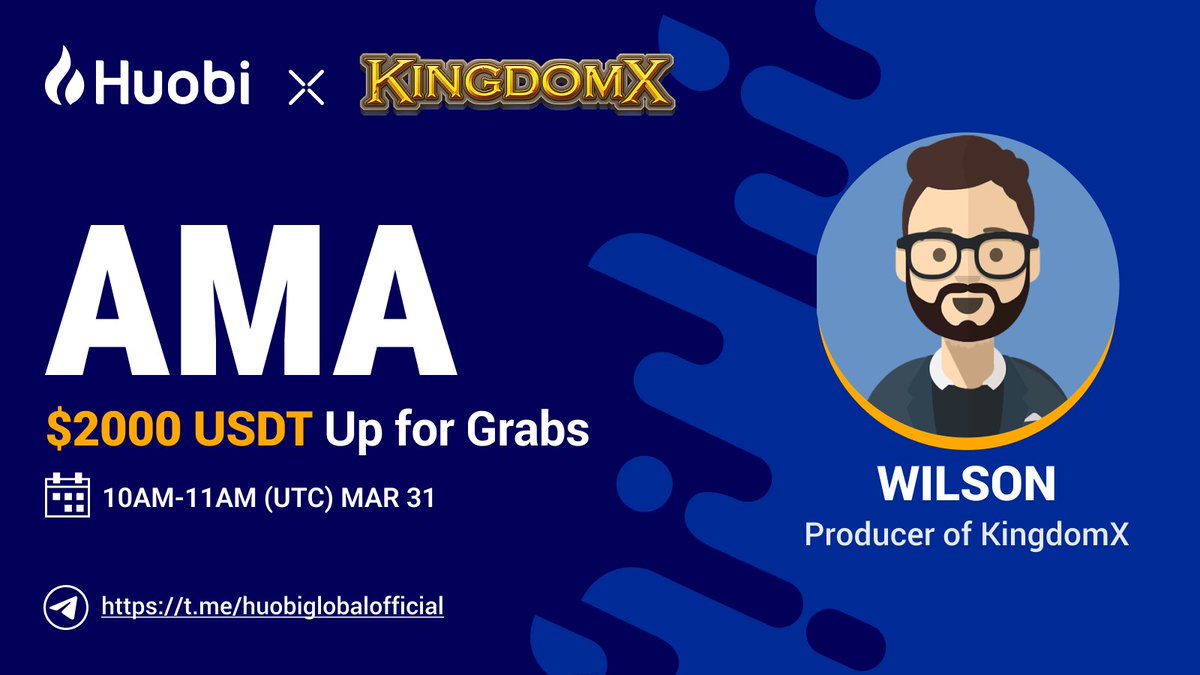 Huobi × KINGDOMX

AMA

$2000 USDT Up for Grabs

10AM-11AM (UTC) MAR 31

https://t.me/huobiglobalofficial

WILSON
Producer of KingdomX